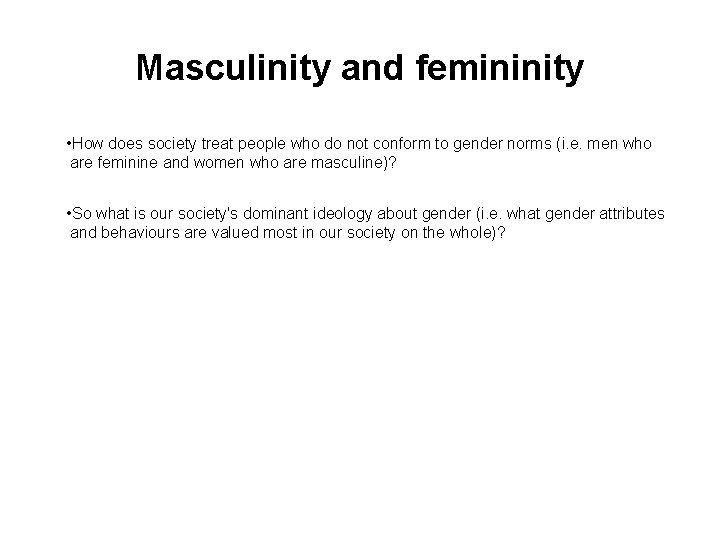 Masculinity and femininity

•How does society treat people who do not conform to gender norms (i.e. men who are feminine and women who are masculine)?

•So what is our society's dominant ideology about gender (i.e. what gender attributes and behaviours are valued most in our society on the whole)?